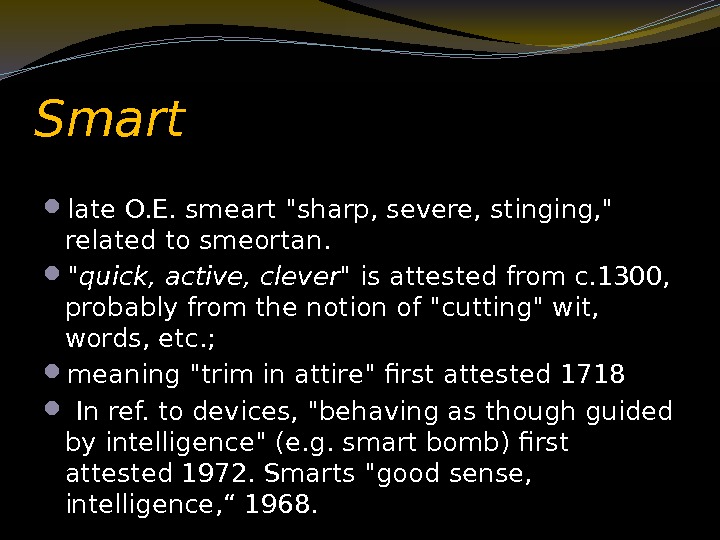 Smart

- late O.E. smeart "sharp, severe, stinging," related to smeortan.
- "quick, active, clever" is attested from c.1300, probably from the notion of "cutting" wit, words, etc.;
- meaning "trim in attire" first attested 1718
- In ref. to devices, "behaving as though guided by intelligence" (e.g. smart bomb) first attested 1972. Smarts "good sense, intelligence,“ 1968.